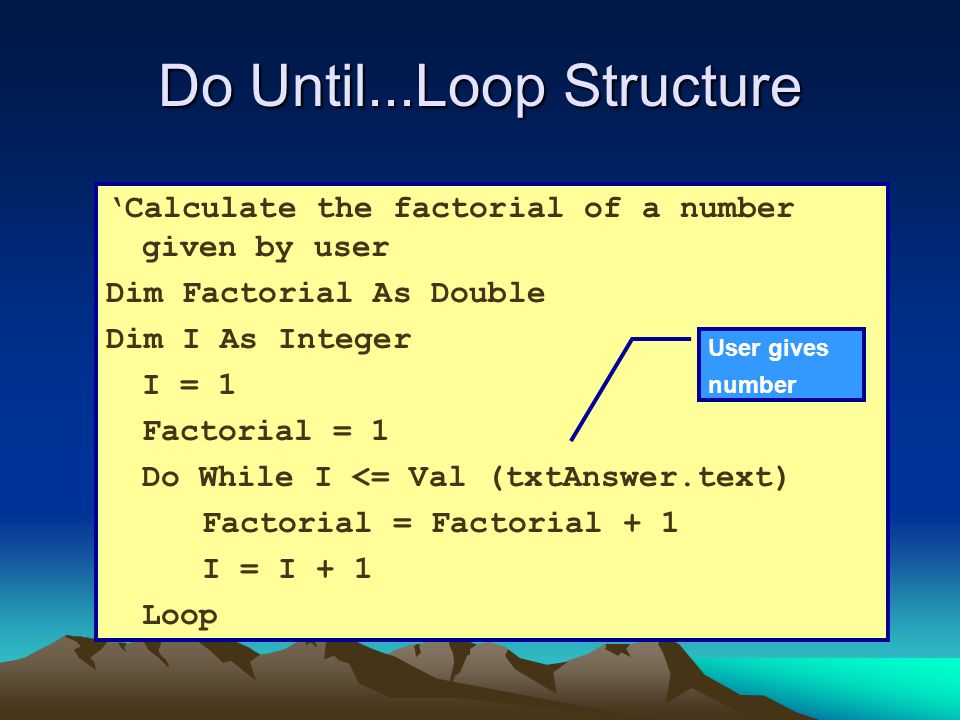 Do Until...Loop Structure

‘Calculate the factorial of a number given by user
Dim Factorial As Double
Dim I As Integer
I = 1
Factorial = 1
Do While I <= Val (txtAnswer.text)
Factorial = Factorial + 1
I = I + 1
Loop

User gives number